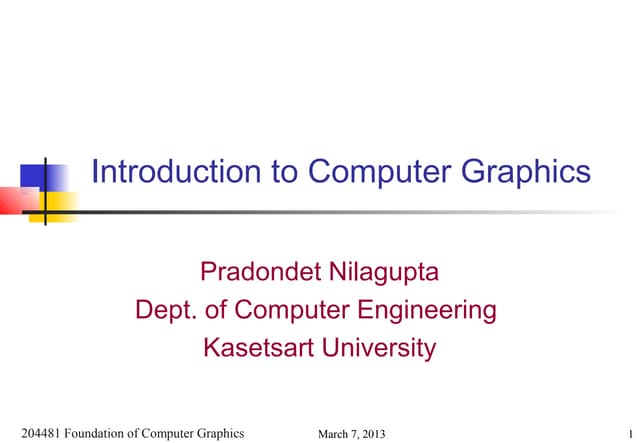 Introduction to Computer Graphics

Pradondet Nilagupta
Dept. of Computer Engineering
Kasetsart University

204481 Foundation of Computer Graphics March 7, 2013 1